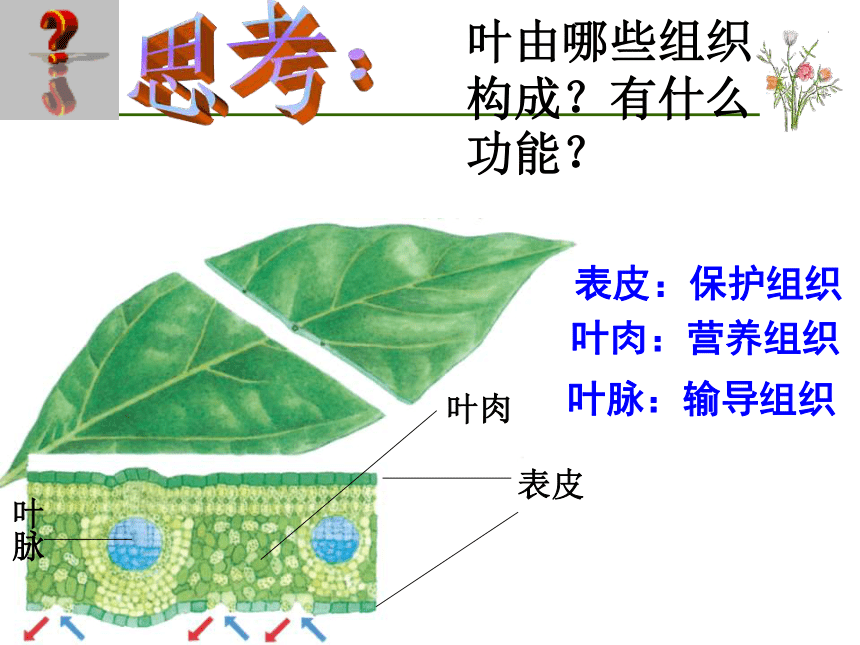 思考：

叶由哪些组织构成？有什么功能？

表皮：保护组织
叶肉：营养组织
叶脉：输导组织

叶肉

表皮

叶脉